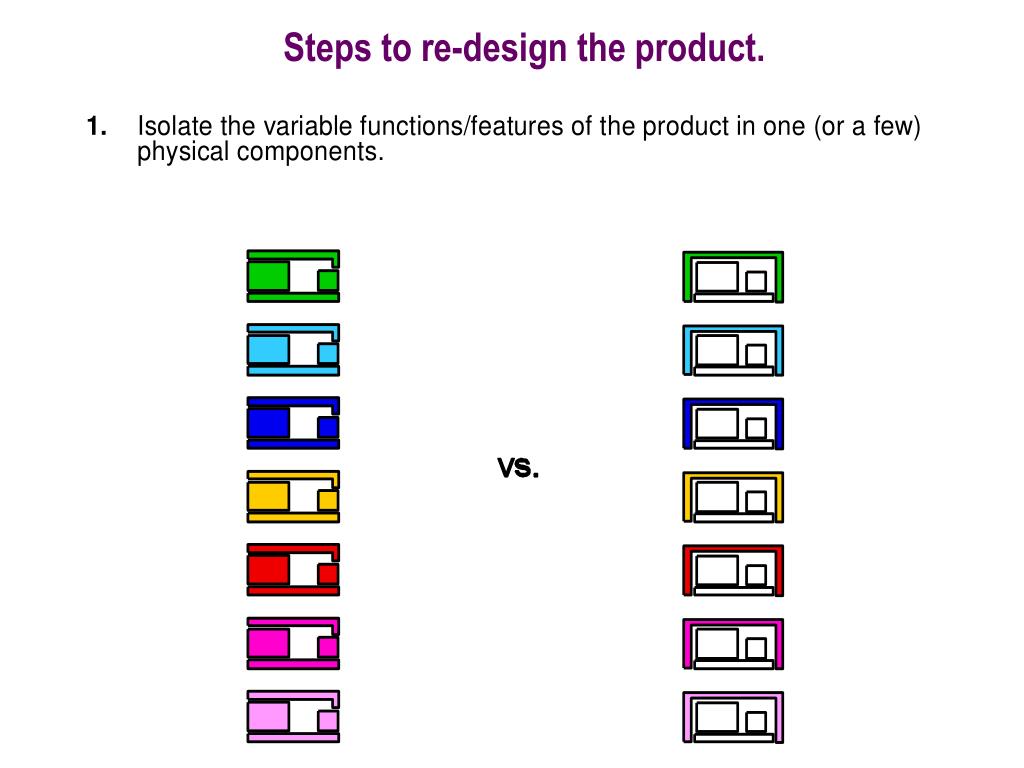 Steps to re-design the product.

1. Isolate the variable functions/features of the product in one (or a few) physical components.

vs.